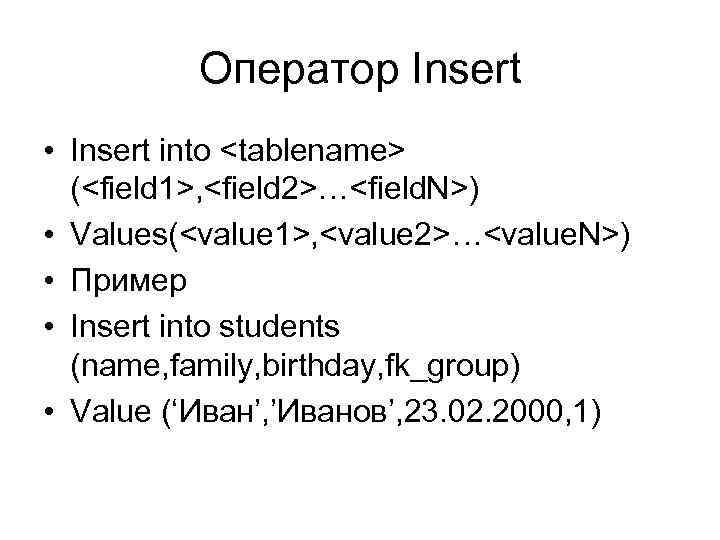 Оператор Insert

• Insert into <tablename> (<field1>,<field2>…<fieldN>)
• Values(<value1>,<value2>…<valueN>)
• Пример
• Insert into students (name,family,birthday,fk_group)
• Value (‘Иван’,’Иванов’,23.02.2000,1)